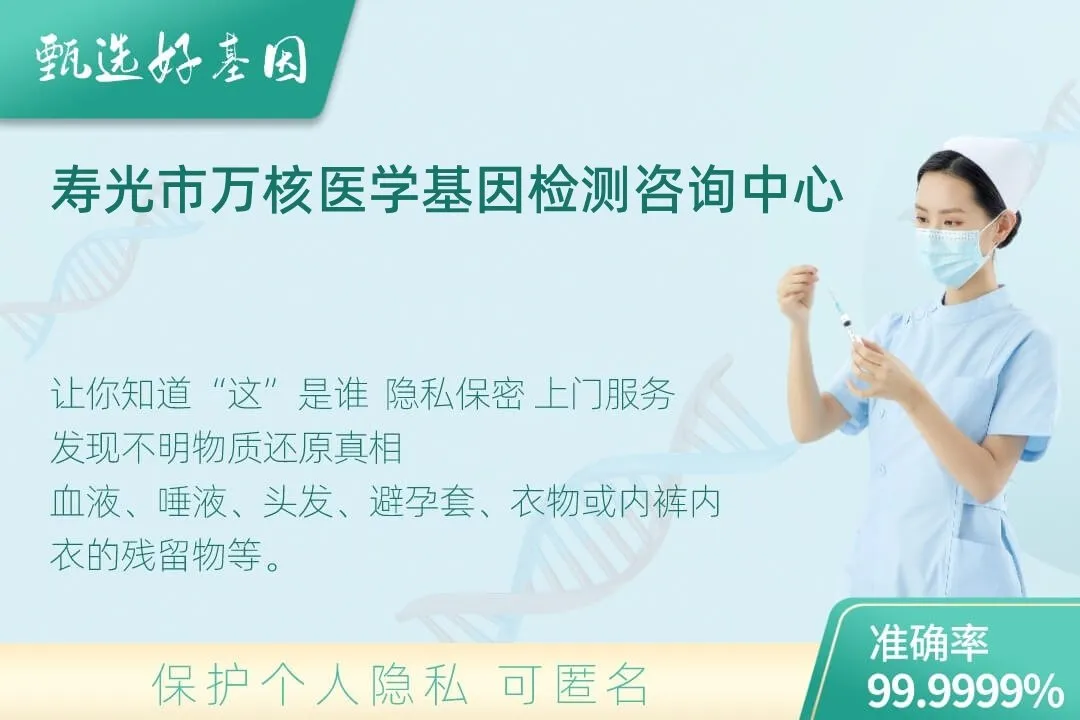 甄选好基因

寿光市万核医学基因检测咨询中心

让你知道“这”是谁 隐私保密 上门服务
发现不明物质还原真相
血液、唾液、头发、避孕套、衣物或内裤内衣的残留物等。

保护个人隐私 可匿名

准确率
99.9999%